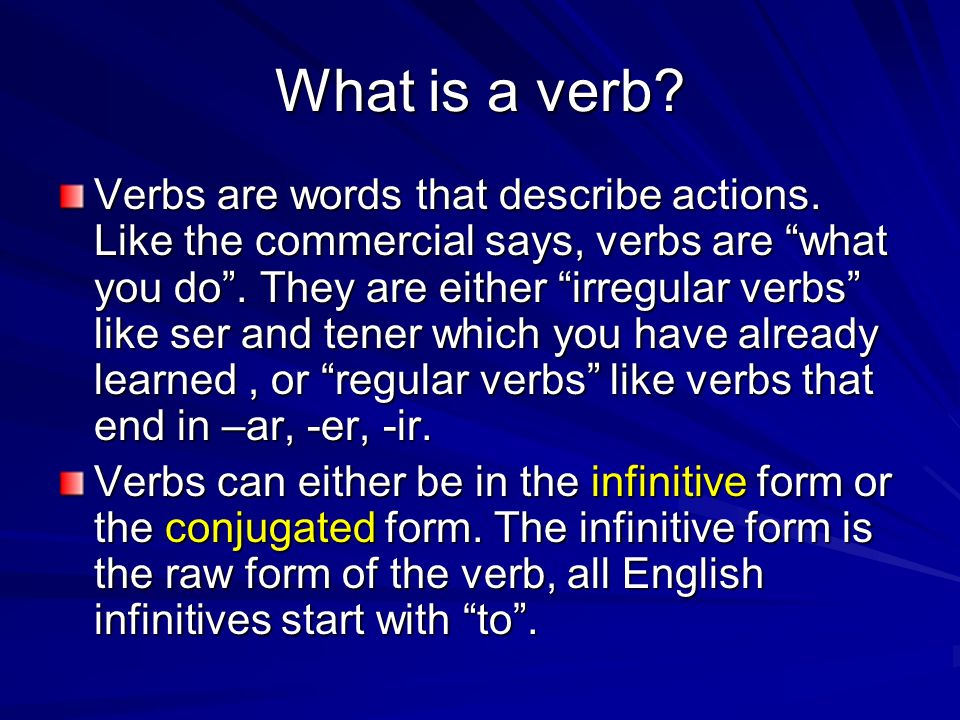 What is a verb?

Verbs are words that describe actions. Like the commercial says, verbs are “what you do”. They are either “irregular verbs” like ser and tener which you have already learned , or “regular verbs” like verbs that end in –ar, -er, -ir.

Verbs can either be in the infinitive form or the conjugated form. The infinitive form is the raw form of the verb, all English infinitives start with “to”.